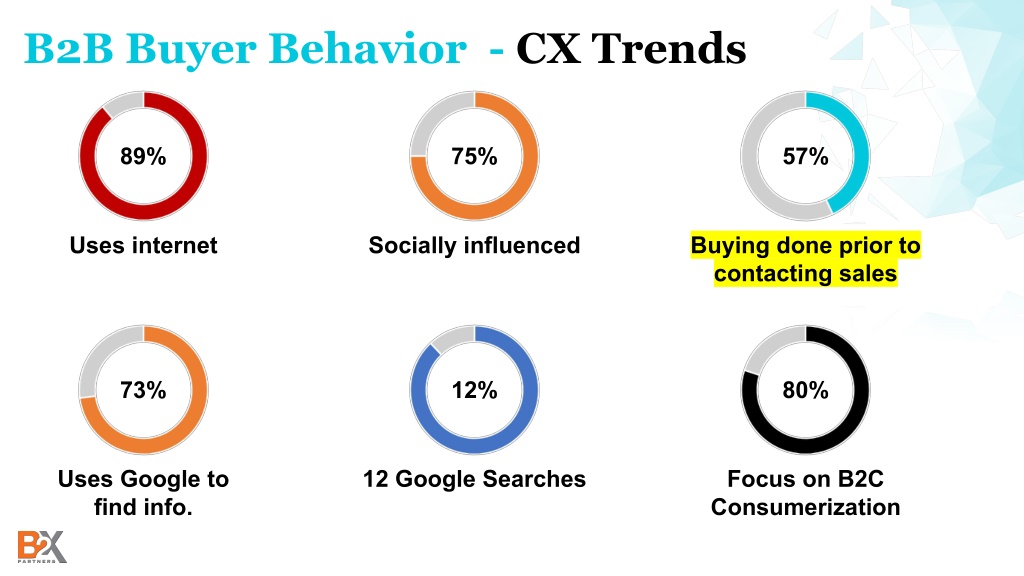 B2B Buyer Behavior - CX Trends

89%

Uses internet

75%

Socially influenced

57%

Buying done prior to contacting sales

73%

Uses Google to find info.

12%

12 Google Searches

80%

Focus on B2C Consumerization

B2X PARTNERS